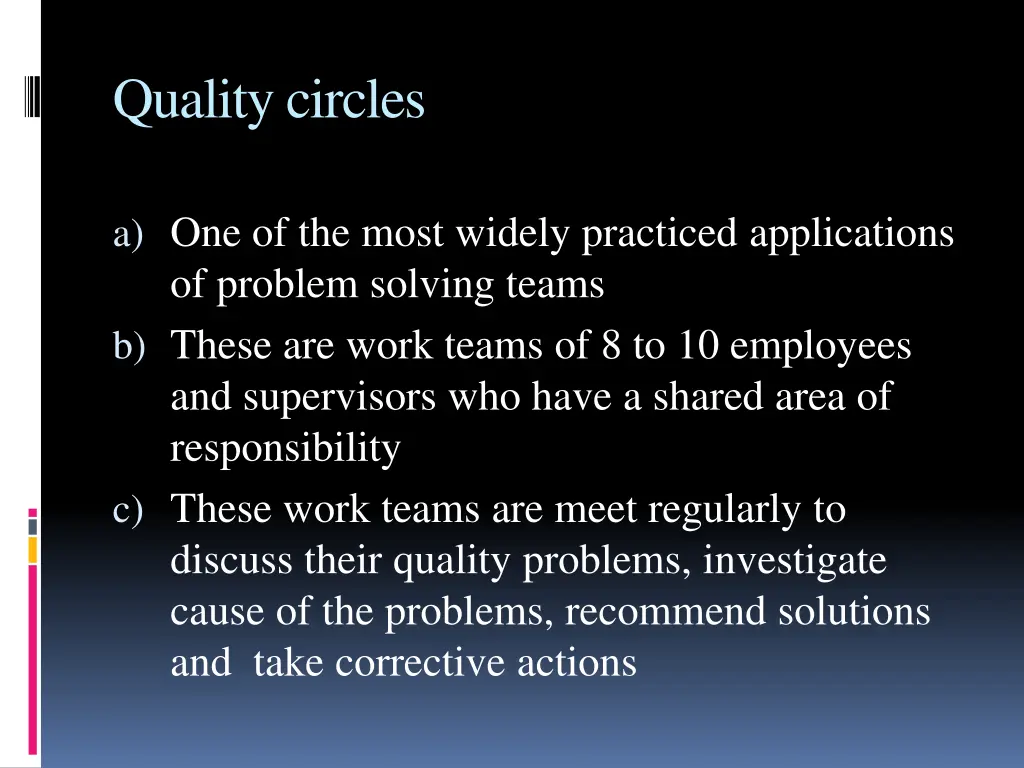 Quality circles

a) One of the most widely practiced applications of problem solving teams

b) These are work teams of 8 to 10 employees and supervisors who have a shared area of responsibility

c) These work teams are meet regularly to discuss their quality problems, investigate cause of the problems, recommend solutions and take corrective actions